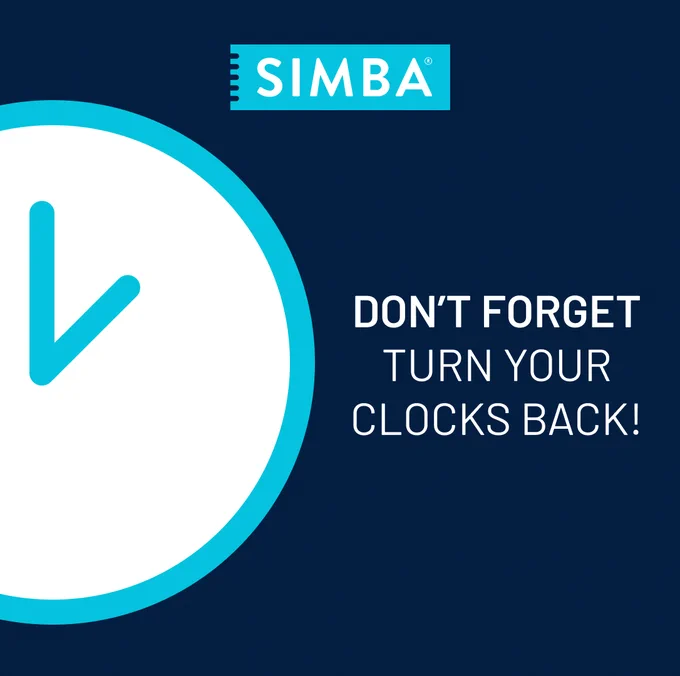 SIMBA®

DON'T FORGET
TURN YOUR
CLOCKS BACK!